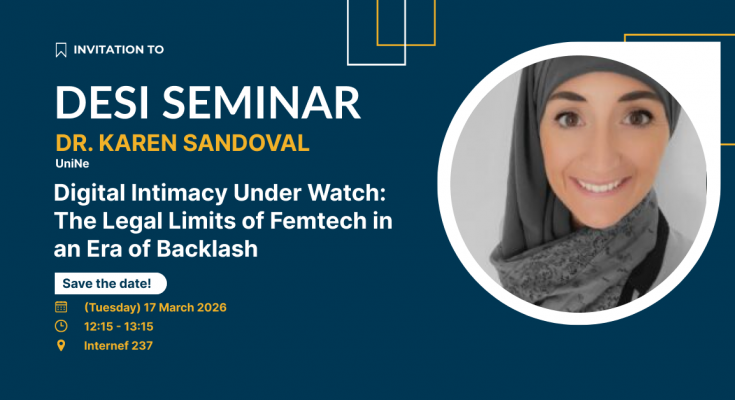 INVITATION TO

DESI SEMINAR

DR. KAREN SANDOVAL

UniNe

Digital Intimacy Under Watch: The Legal Limits of Femtech in an Era of Backlash

Save the date!

(Tuesday) 17 March 2026

12:15 - 13:15

Internef 237